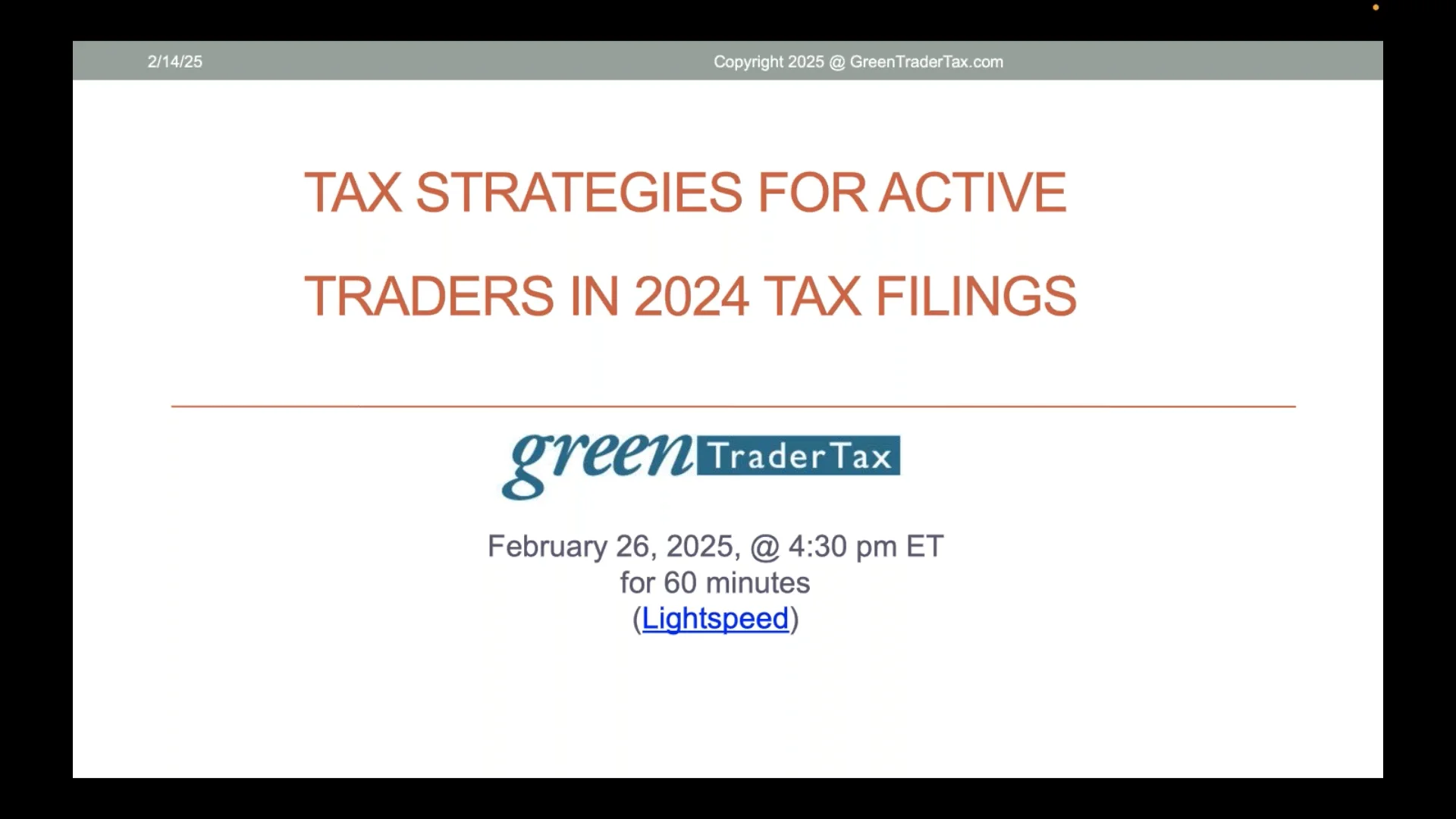 2/14/25

Copyright 2025 @ GreenTraderTax.com

TAX STRATEGIES FOR ACTIVE TRADERS IN 2024 TAX FILINGS

green TraderTax

February 26, 2025, @ 4:30 pm ET
for 60 minutes
(Lightspeed)